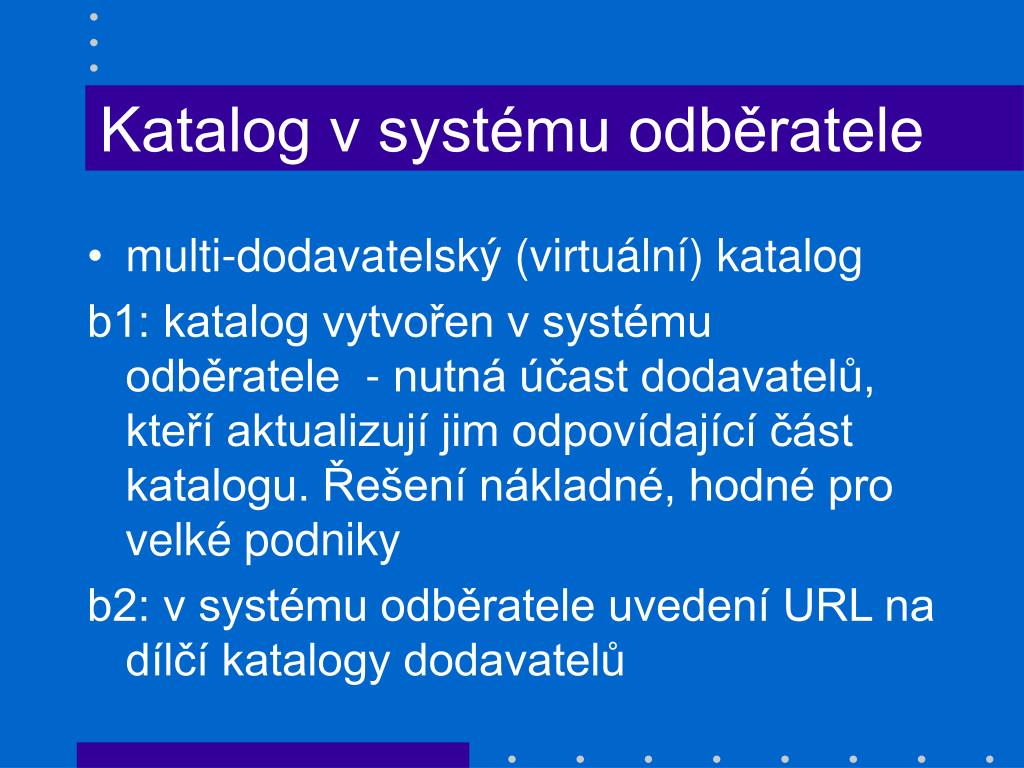 Katalog v systému odběratele

• multi-dodavatelský (virtuální) katalog

b1: katalog vytvořen v systému odběratele - nutná účast dodavatelů, kteří aktualizují jim odpovídající část katalogu. Řešení nákladné, hodné pro velké podniky

b2: v systému odběratele uvedení URL na dílčí katalogy dodavatelů